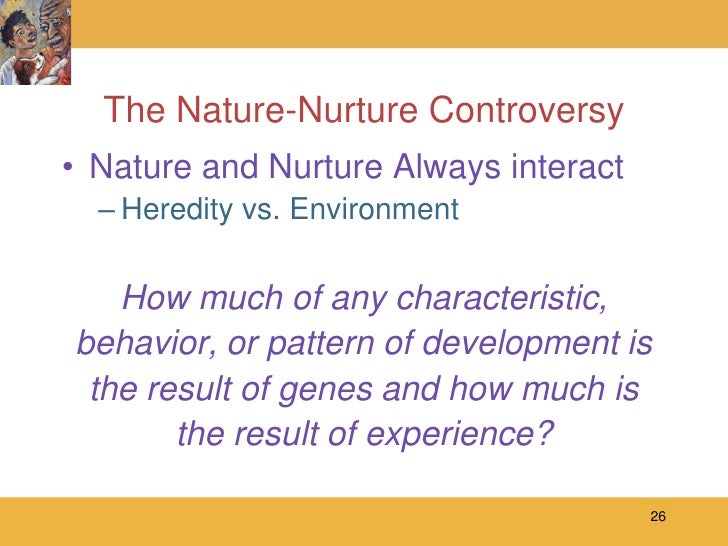 The Nature-Nurture Controversy

• Nature and Nurture Always interact
– Heredity vs. Environment

How much of any characteristic, behavior, or pattern of development is the result of genes and how much is the result of experience?

26